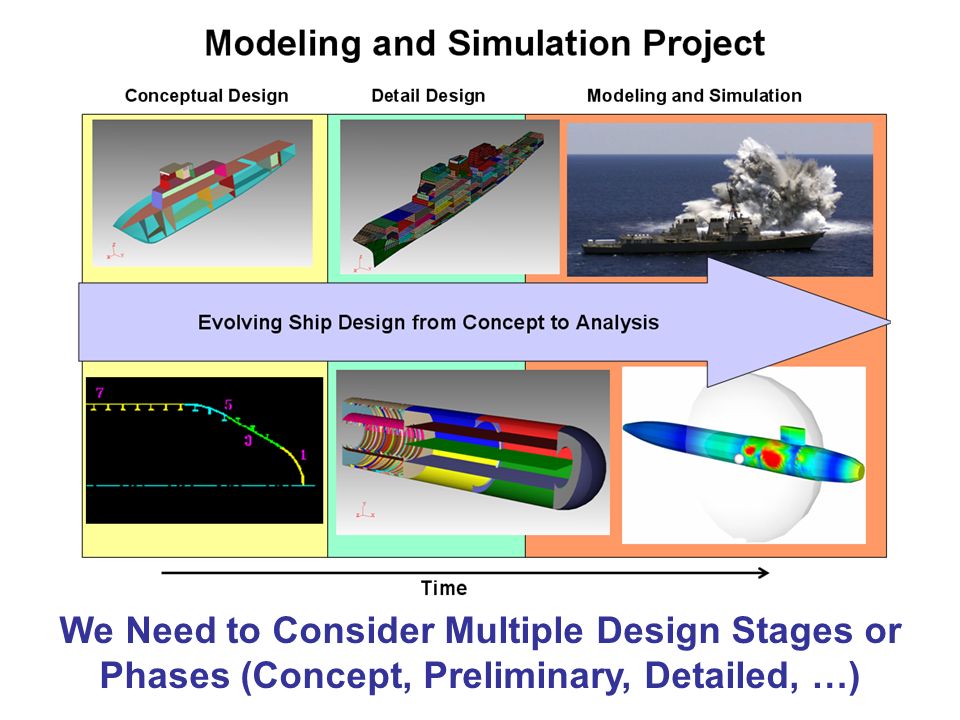 Modeling and Simulation Project

Conceptual Design

Detail Design

Modeling and Simulation

Evolving Ship Design from Concept to Analysis

7

5

3

1

Time

We Need to Consider Multiple Design Stages or Phases (Concept, Preliminary, Detailed, …)